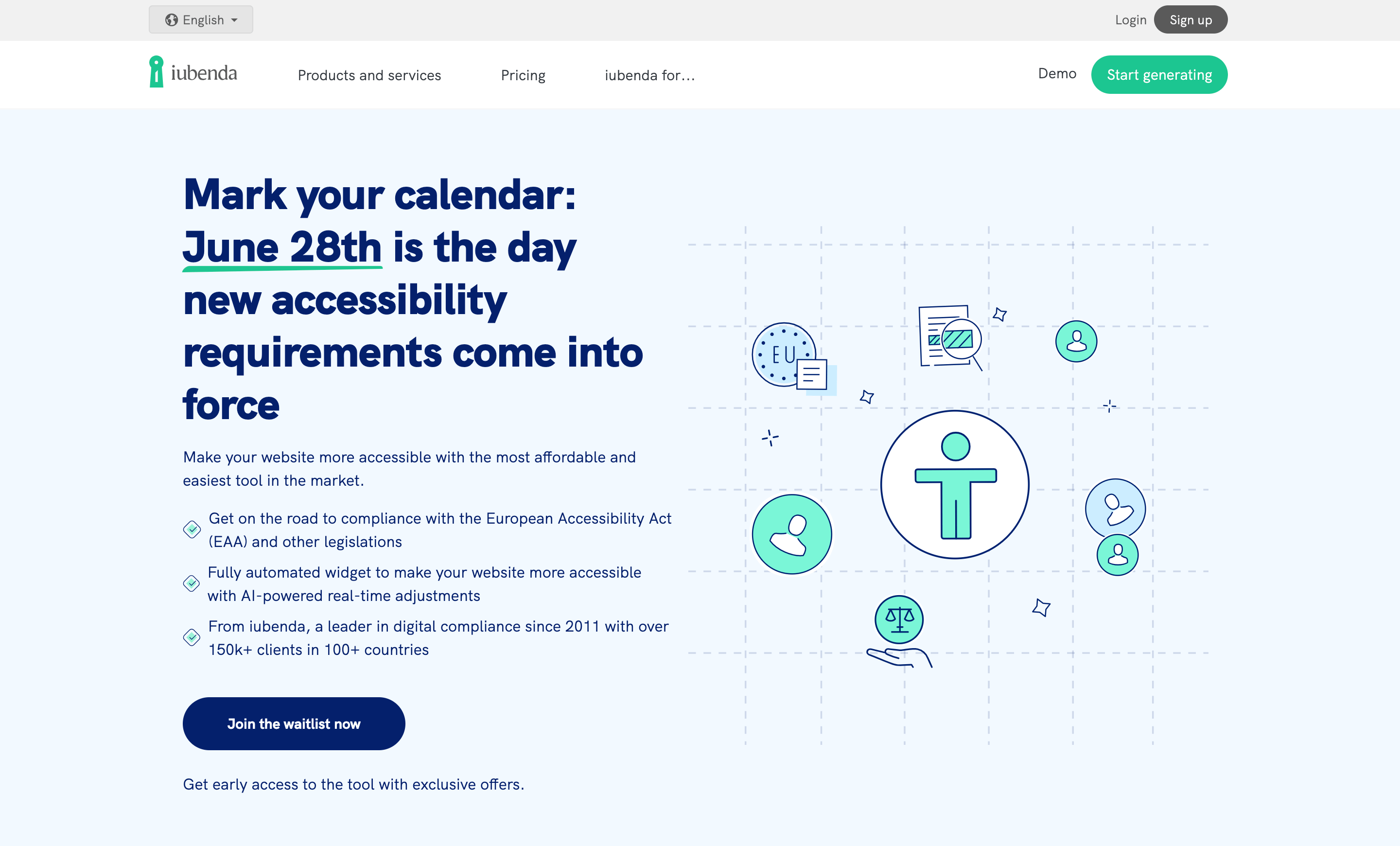 English

Login Sign up

iubenda

Products and services

Pricing

iubenda for...

Demo

Start generating

Mark your calendar: June 28th is the day new accessibility requirements come into force

Make your website more accessible with the most affordable and easiest tool in the market.

Get on the road to compliance with the European Accessibility Act (EAA) and other legislations

Fully automated widget to make your website more accessible with AI-powered real-time adjustments

From iubenda, a leader in digital compliance since 2011 with over 150k+ clients in 100+ countries

Join the waitlist now

Get early access to the tool with exclusive offers.

EU